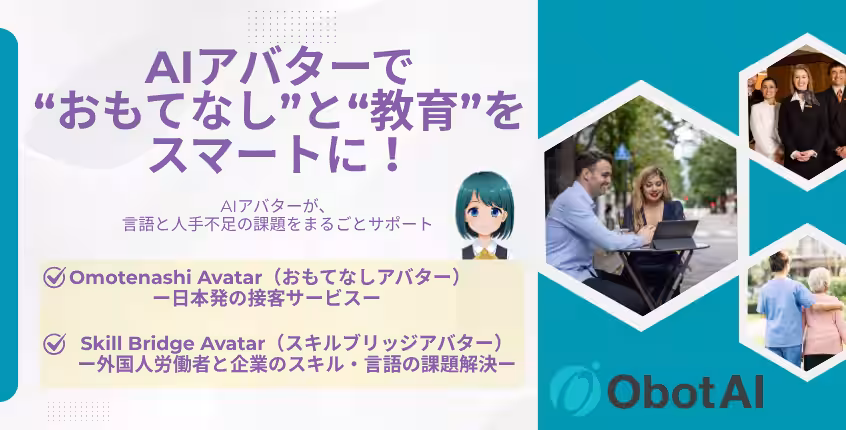 AIアバターで
“おもてなし”と“教育”を
スマートに！

AIアバターが、
言語と人手不足の課題をまるごとサポート

Omotenashi Avatar（おもてなしアバター）
ー日本発の接客サービスー

Skill Bridge Avatar（スキルブリッジアバター）
ー外国人労働者と企業のスキル・言語の課題解決ー

ObotAI